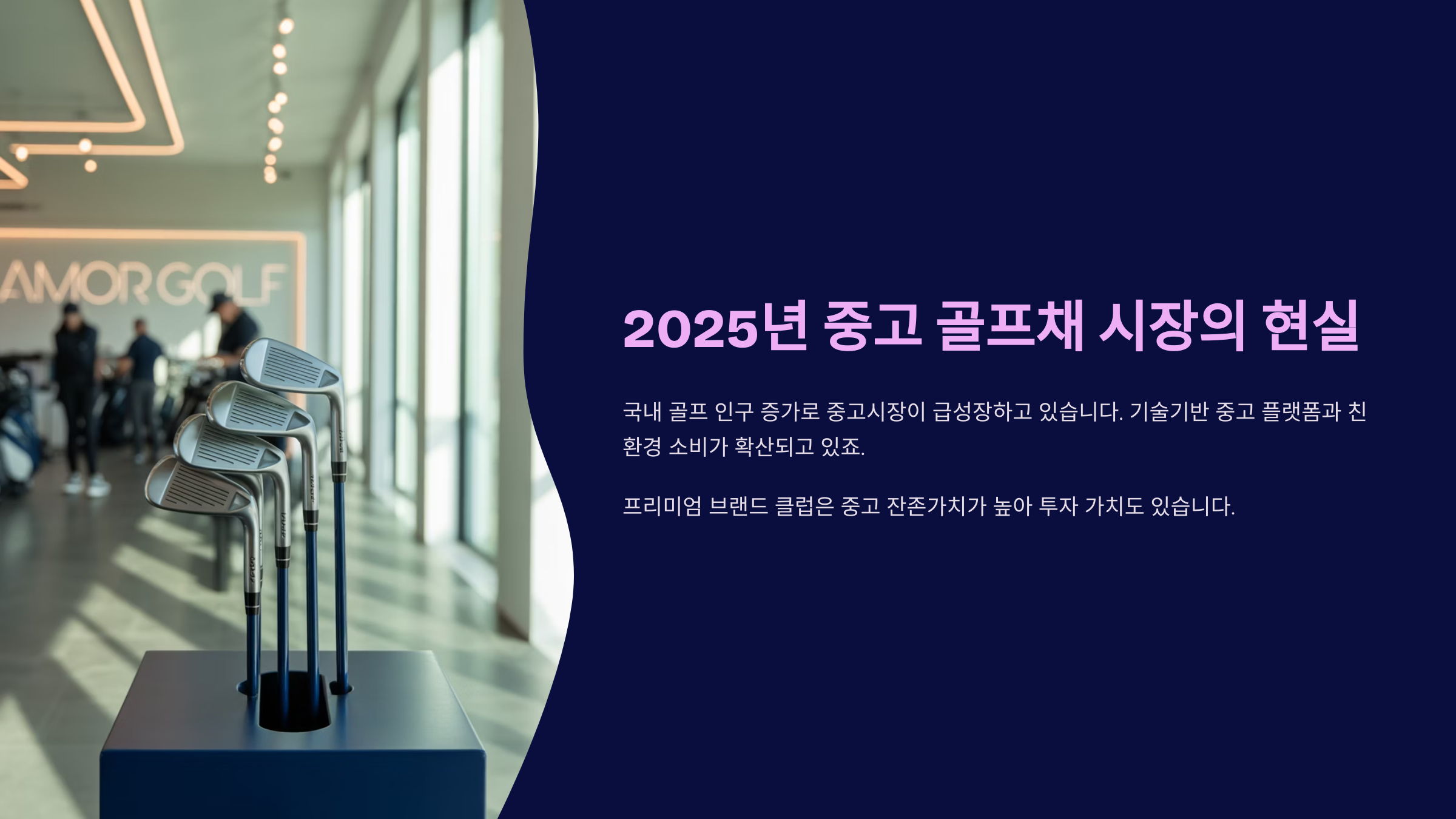 AMOR GOLF

2025년 중고 골프채 시장의 현실

국내 골프 인구 증가로 중고시장이 급성장하고 있습니다. 기술기반 중고 플랫폼과 친환경 소비가 확산되고 있죠.

프리미엄 브랜드 클럽은 중고 잔존가치가 높아 투자 가치도 있습니다.